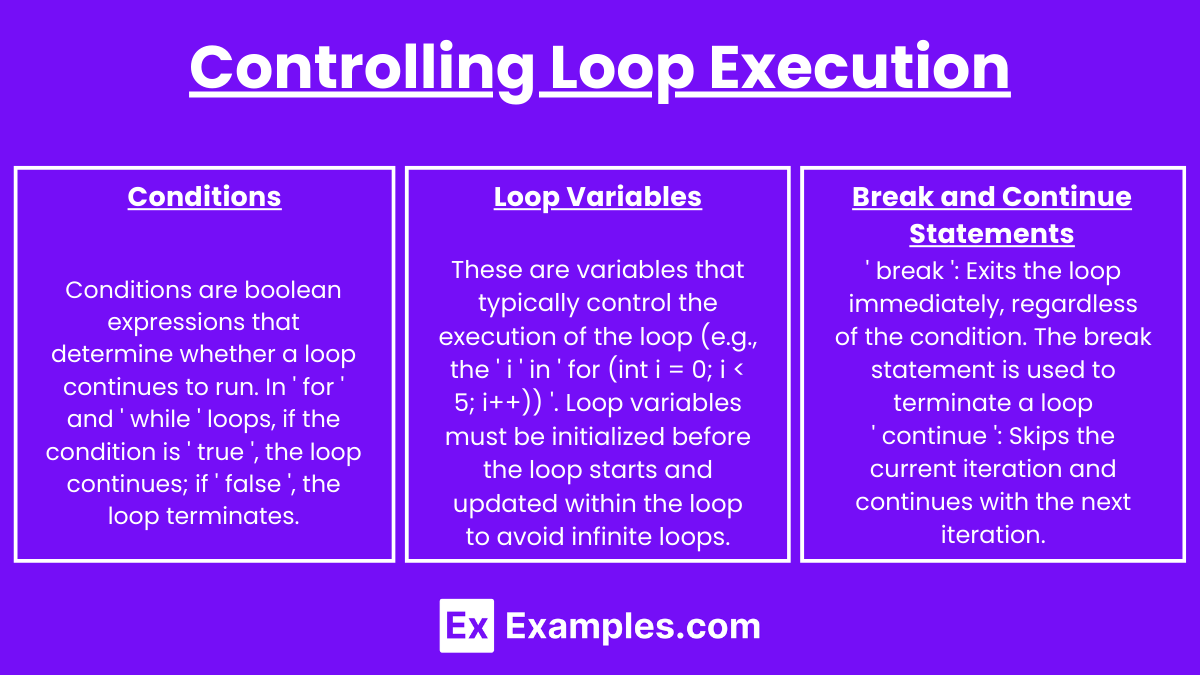 Controlling Loop Execution

Conditions

Conditions are boolean expressions that determine whether a loop continues to run. In ' for ' and ' while ' loops, if the condition is ' true ', the loop continues; if ' false ', the loop terminates.

Loop Variables

These are variables that typically control the execution of the loop (e.g., the ' i ' in ' for (int i = 0; i < 5; i++)) '. Loop variables must be initialized before the loop starts and updated within the loop to avoid infinite loops.

Break and Continue Statements

' break ': Exits the loop immediately, regardless of the condition. The break statement is used to terminate a loop
' continue ': Skips the current iteration and continues with the next iteration.

Ex Examples.com